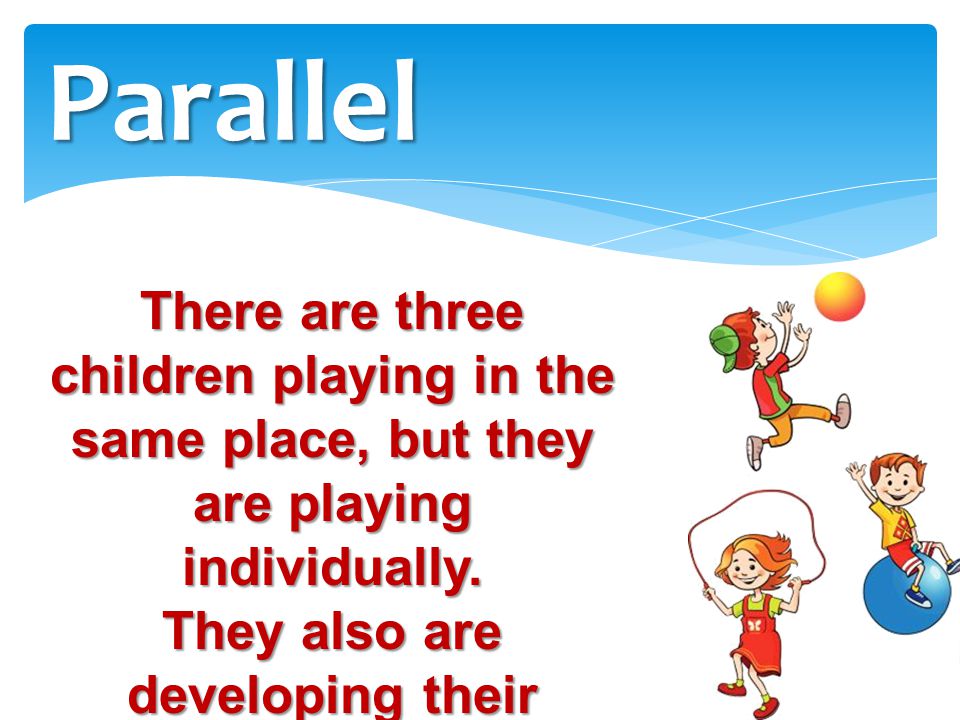 Parallel

There are three children playing in the same place, but they are playing individually.
They also are developing their